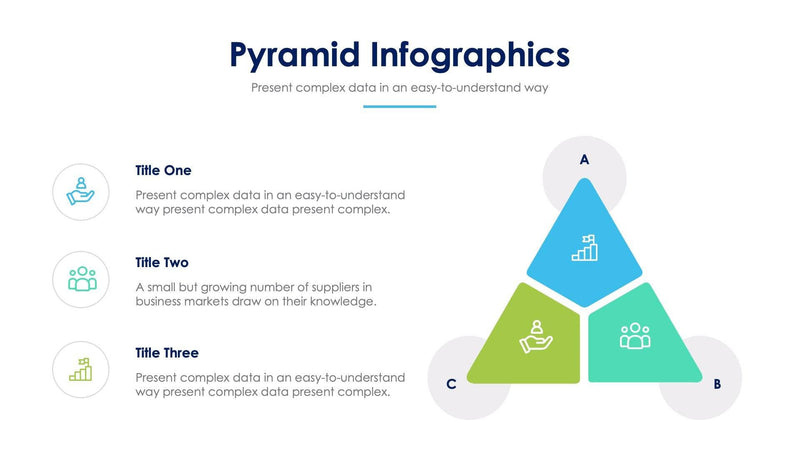 Pyramid Infographics

Present complex data in an easy-to-understand way

Title One

Present complex data in an easy-to-understand way present complex data present complex.

Title Two

A small but growing number of suppliers in business markets draw on their knowledge.

Title Three

Present complex data in an easy-to-understand way present complex data present complex.

A

C

B